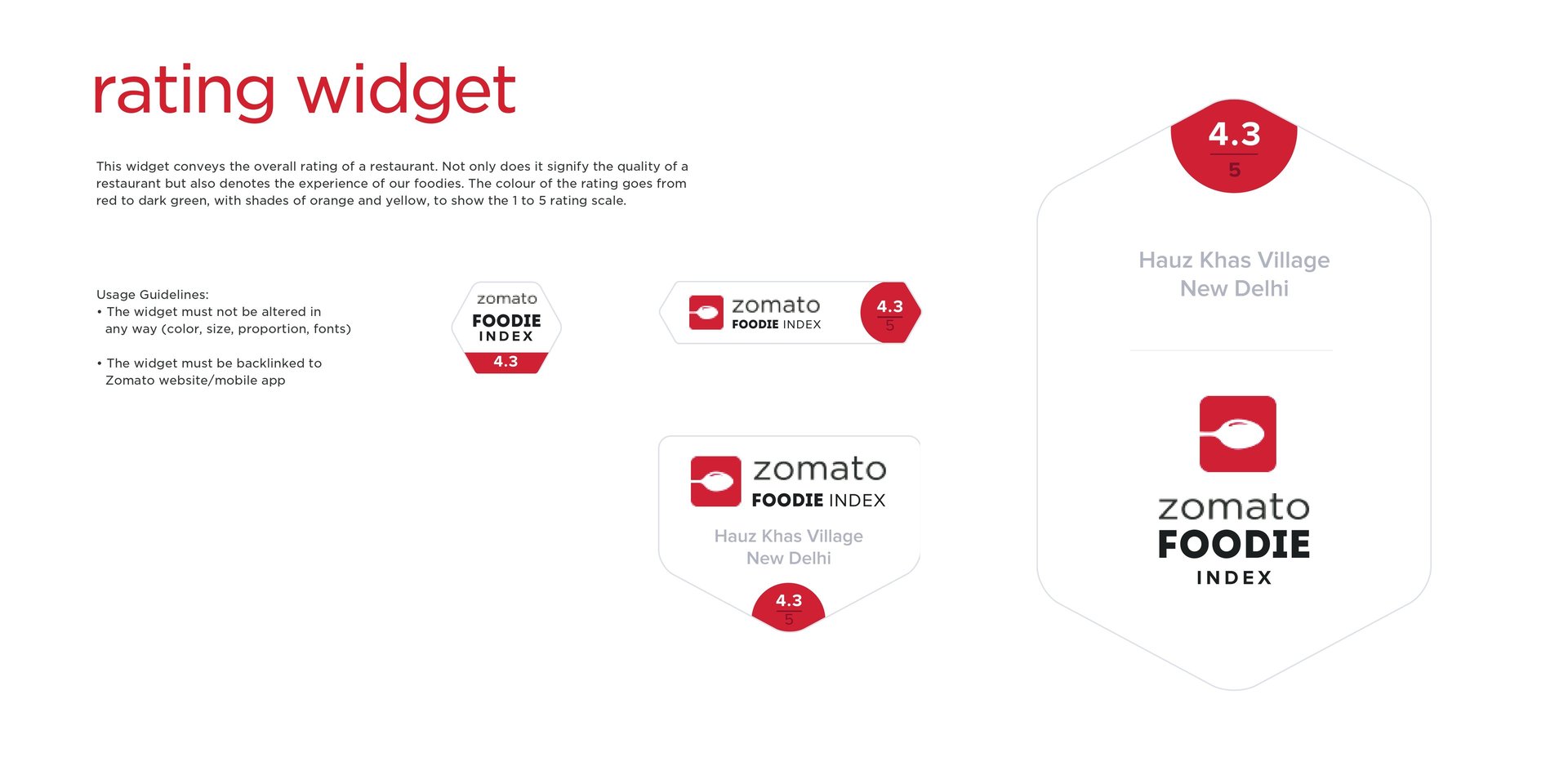 rating widget

This widget conveys the overall rating of a restaurant. Not only does it signify the quality of a restaurant but also denotes the experience of our foodies. The colour of the rating goes from red to dark green, with shades of orange and yellow, to show the 1 to 5 rating scale.

Usage Guidelines:
• The widget must not be altered in any way (color, size, proportion, fonts)

• The widget must be backlinked to Zomato website/mobile app

zomato
FOODIE
INDEX
4.3

zomato
FOODIE INDEX
4.3
5

zomato
FOODIE INDEX
Hauz Khas Village
New Delhi
4.3
5

4.3
5
Hauz Khas Village
New Delhi
zomato
FOODIE
INDEX